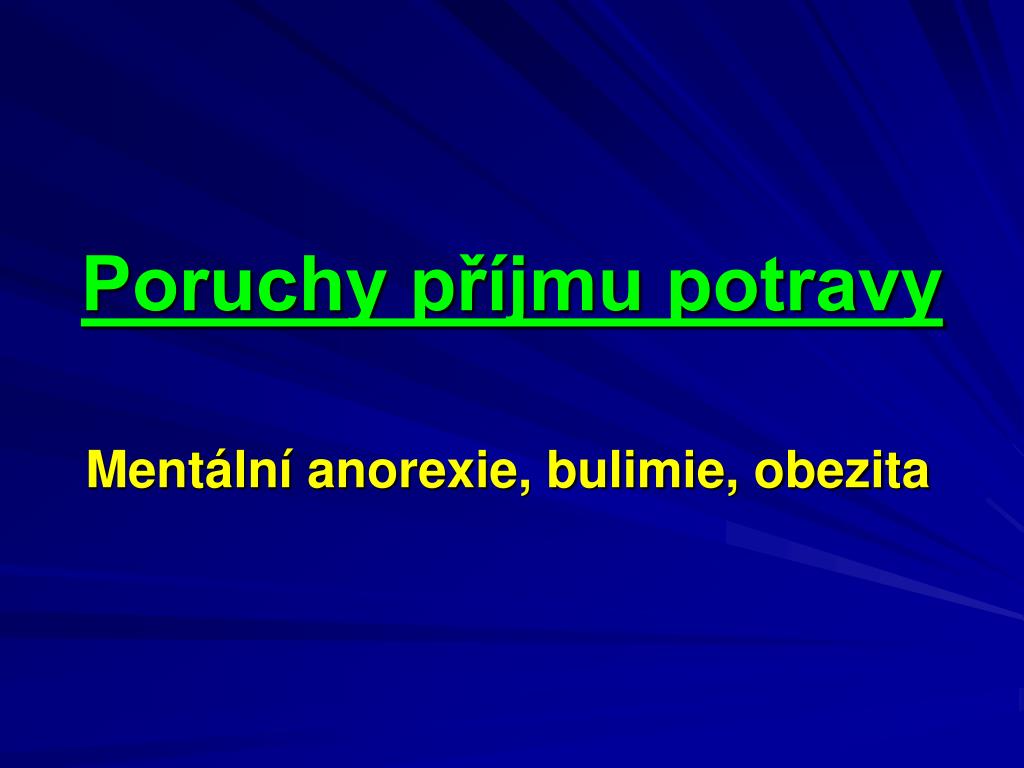 Poruchy příjmu potravy

Mentální anorexie, bulimie, obezita